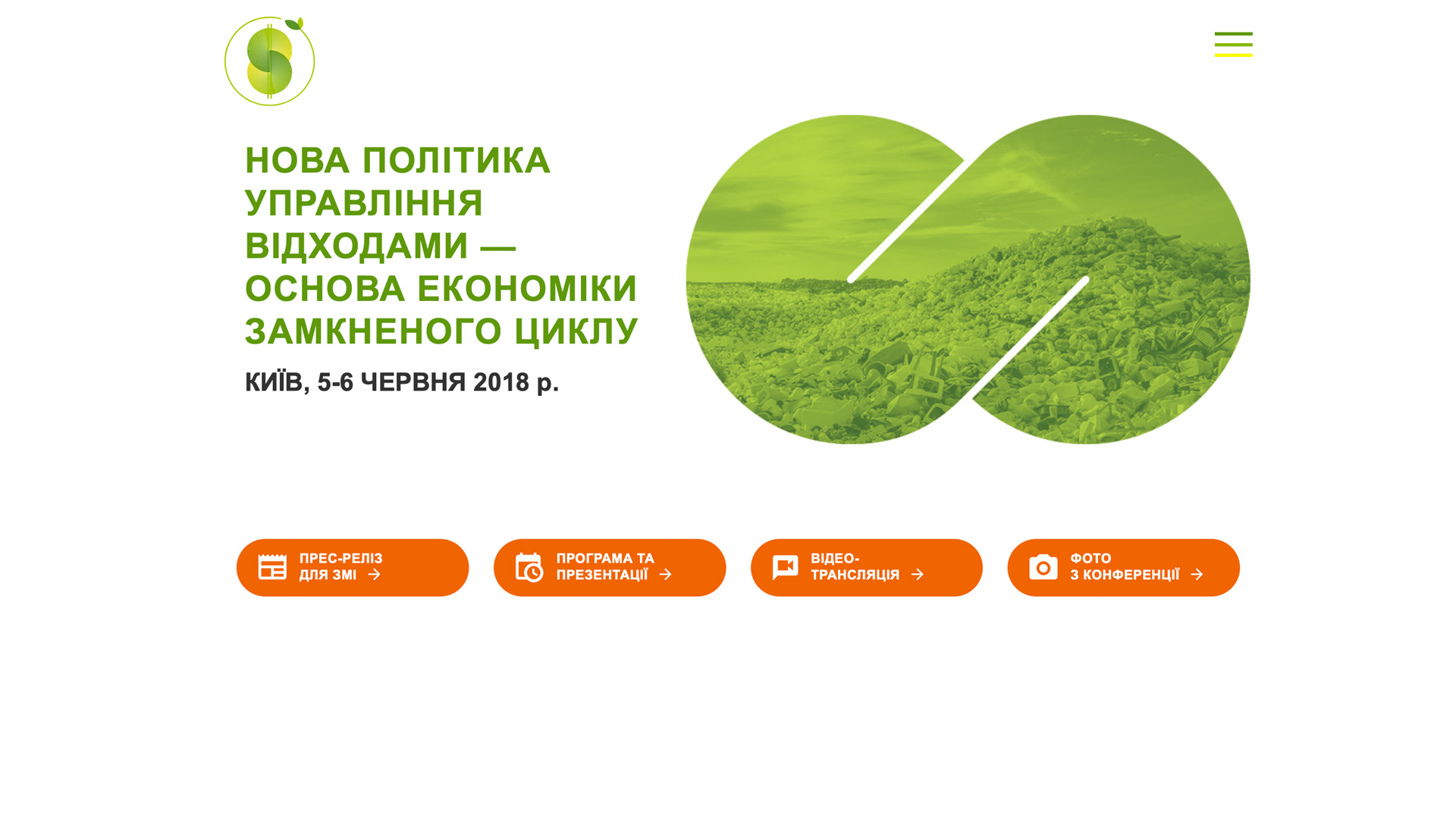 НОВА ПОЛІТИКА УПРАВЛІННЯ ВІДХОДАМИ — ОСНОВА ЕКОНОМІКИ ЗАМКНЕНОГО ЦИКЛУ

КИЇВ, 5-6 ЧЕРВНЯ 2018 р.

ПРЕС-РЕЛІЗ ДЛЯ ЗМІ →

ПРОГРАМА ТА ПРЕЗЕНТАЦІЇ →

ВІДЕО-ТРАНСЛЯЦІЯ →

ФОТО З КОНФЕРЕНЦІЇ →